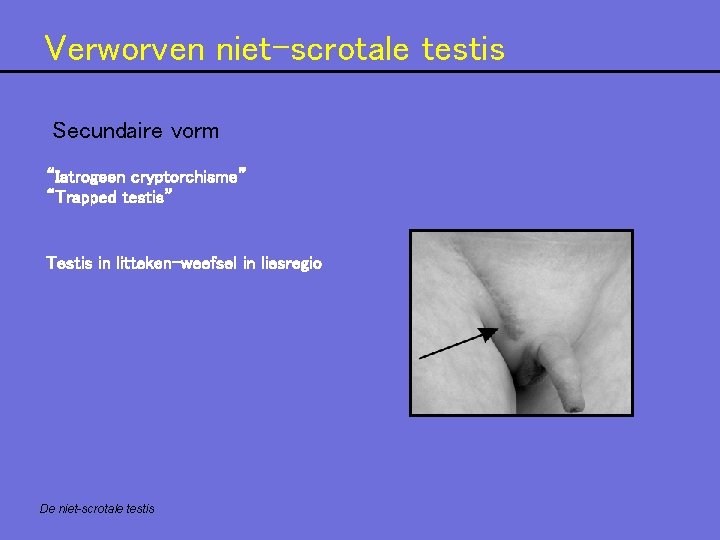 Verworven niet-scrotale testis

Secundaire vorm

"Iatrogeen cryptorchisme"
"Trapped testis"

Testis in litteken-weefsel in liesregio

De niet-scrotale testis